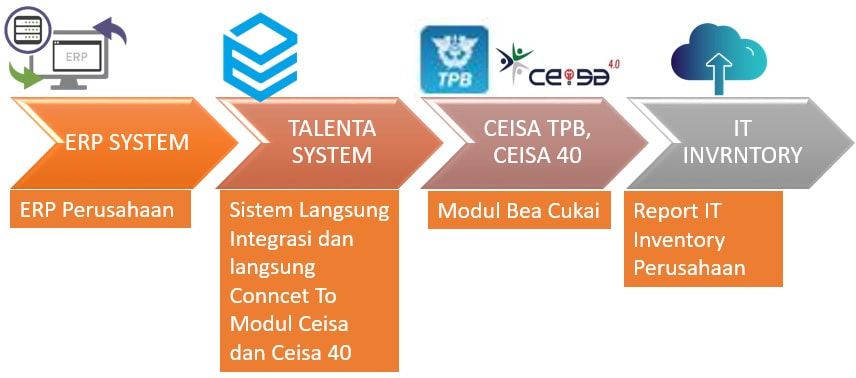 ERP

TPB

CEISA 4.0

ERP SYSTEM

ERP Perusahaan

TALENTA SYSTEM

Sistem Langsung Integrasi dan langsung Conncet To Modul Ceisa dan Ceisa 40

CEISA TPB, CEISA 40

Modul Bea Cukai

IT INVRNTORY

Report IT Inventory Perusahaan